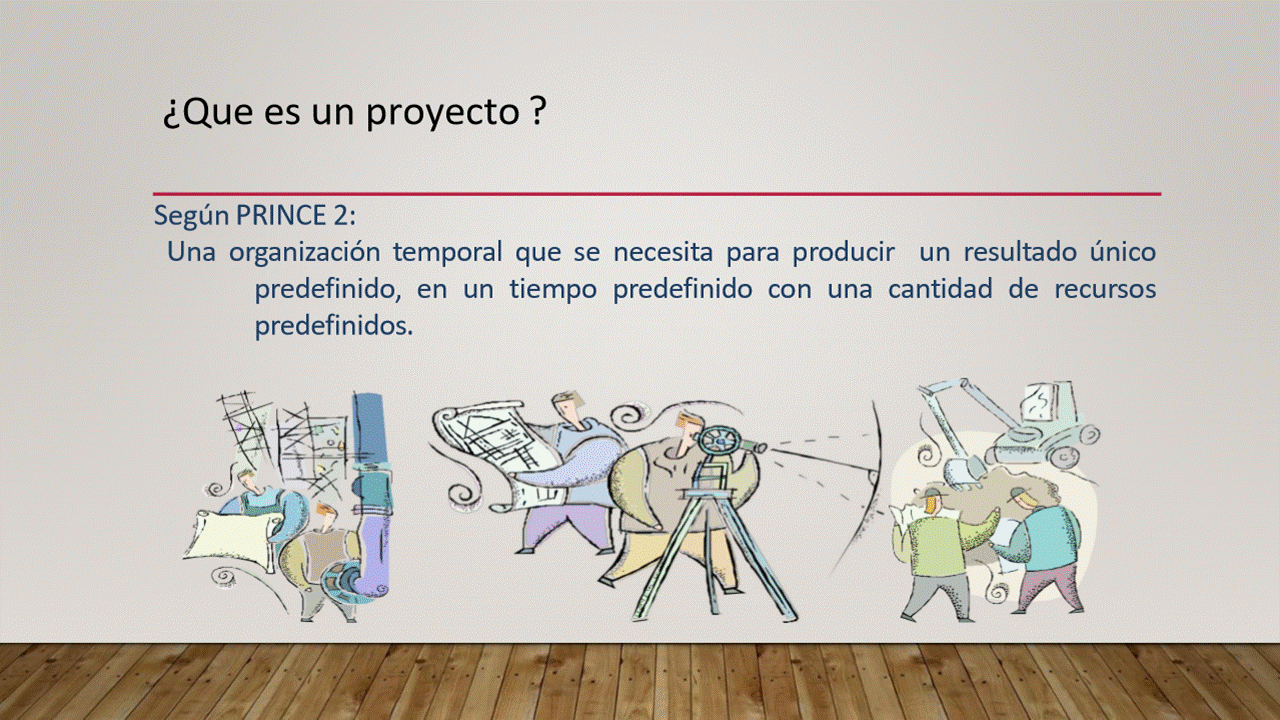 ¿Que es un proyecto ?

Según PRINCE 2:

Una organización temporal que se necesita para producir un resultado único predefinido, en un tiempo predefinido con una cantidad de recursos predefinidos.